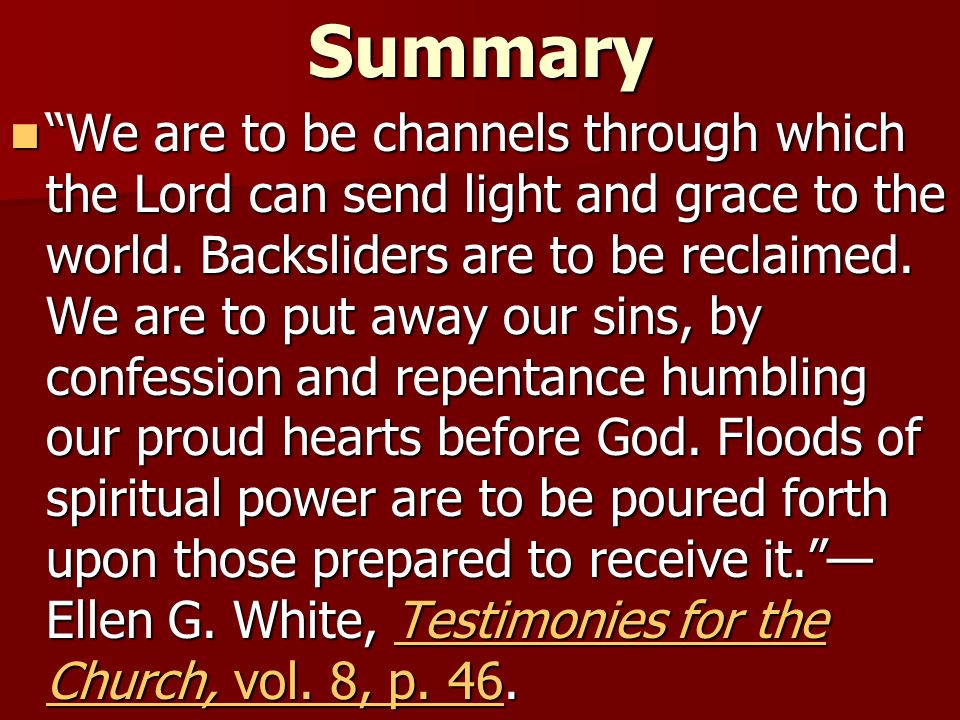 Summary

“We are to be channels through which the Lord can send light and grace to the world. Backsliders are to be reclaimed. We are to put away our sins, by confession and repentance humbling our proud hearts before God. Floods of spiritual power are to be poured forth upon those prepared to receive it.”— Ellen G. White, Testimonies for the Church, vol. 8, p. 46.